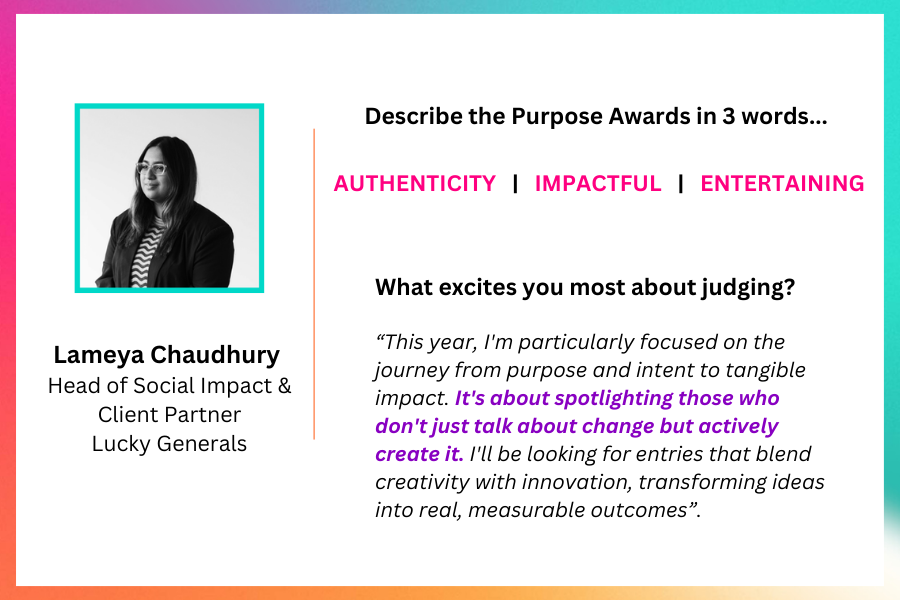 Lameya Chaudhury
Head of Social Impact & Client Partner
Lucky Generals

Describe the Purpose Awards in 3 words...

AUTHENTICITY | IMPACTFUL | ENTERTAINING

What excites you most about judging?

“This year, I'm particularly focused on the journey from purpose and intent to tangible impact. It's about spotlighting those who don't just talk about change but actively create it. I'll be looking for entries that blend creativity with innovation, transforming ideas into real, measurable outcomes”.